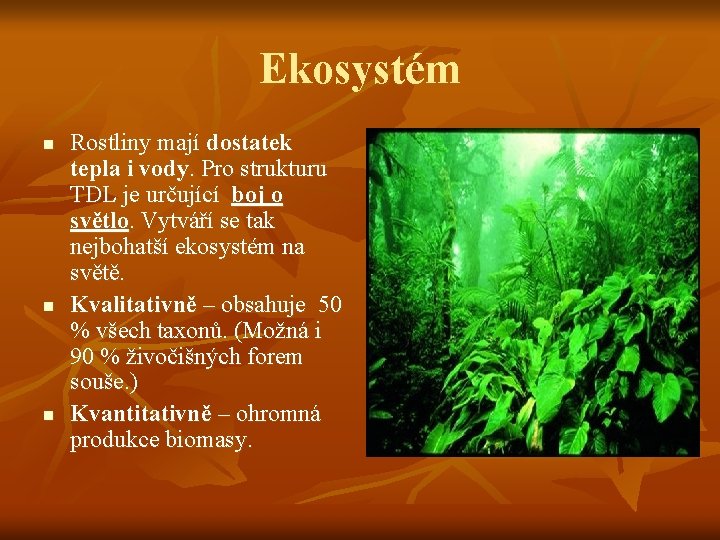 Ekosystém

- Rostliny mají dostatek tepla i vody. Pro strukturu TDL je určující boj o světlo. Vytváří se tak nejbohatší ekosystém na světě.
- Kvalitativně – obsahuje 50 % všech taxonů. (Možná i 90 % živočišných forem souše.)
- Kvantitativně – ohromná produkce biomasy.